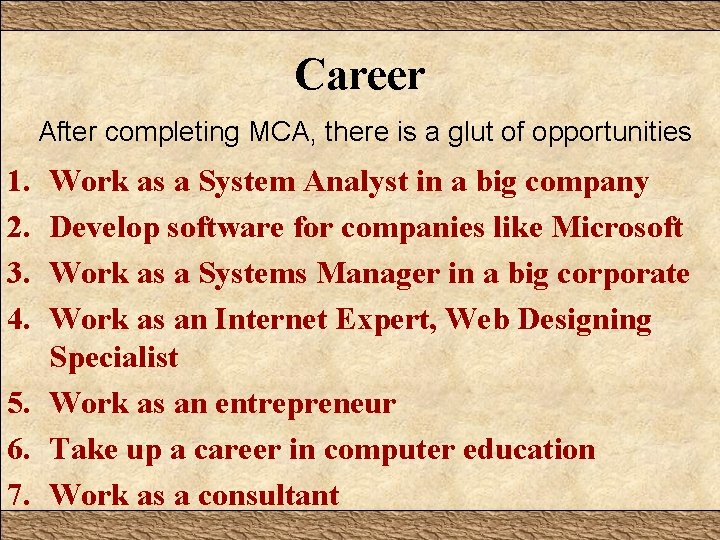 Career

After completing MCA, there is a glut of opportunities

1. Work as a System Analyst in a big company
2. Develop software for companies like Microsoft
3. Work as a Systems Manager in a big corporate
4. Work as an Internet Expert, Web Designing Specialist
5. Work as an entrepreneur
6. Take up a career in computer education
7. Work as a consultant